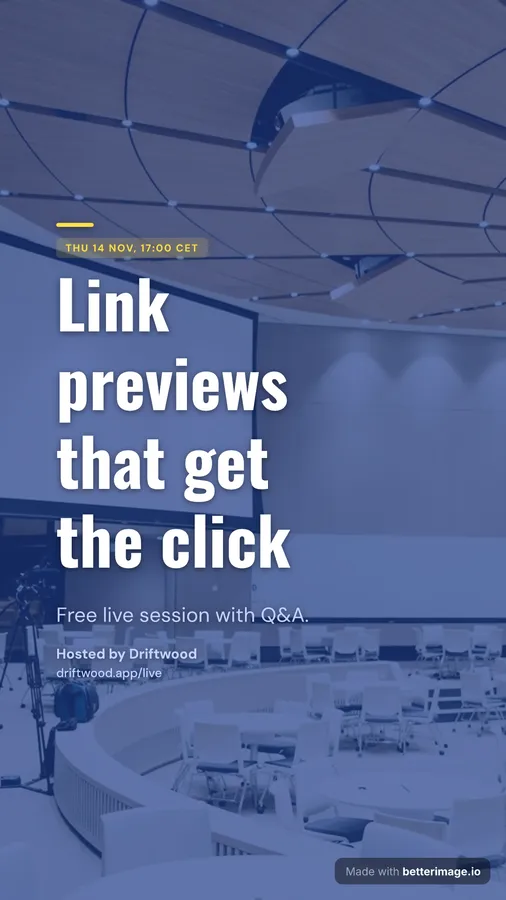 THU 14 NOV, 17:00 CET

Link previews that get the click

Free live session with Q&A.

Hosted by Driftwood
driftwood.app/live

Made with betterimage.io